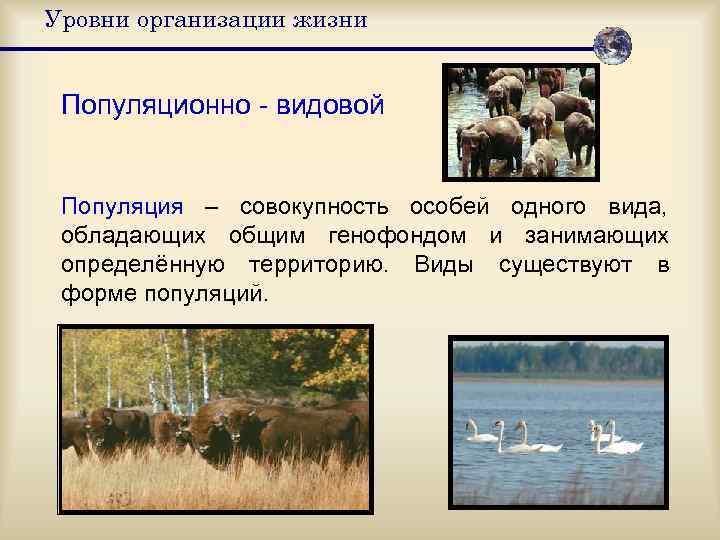 Уровни организации жизни

Популяционно - видовой

Популяция – совокупность особей одного вида, обладающих общим генофондом и занимающих определённую территорию. Виды существуют в форме популяций.